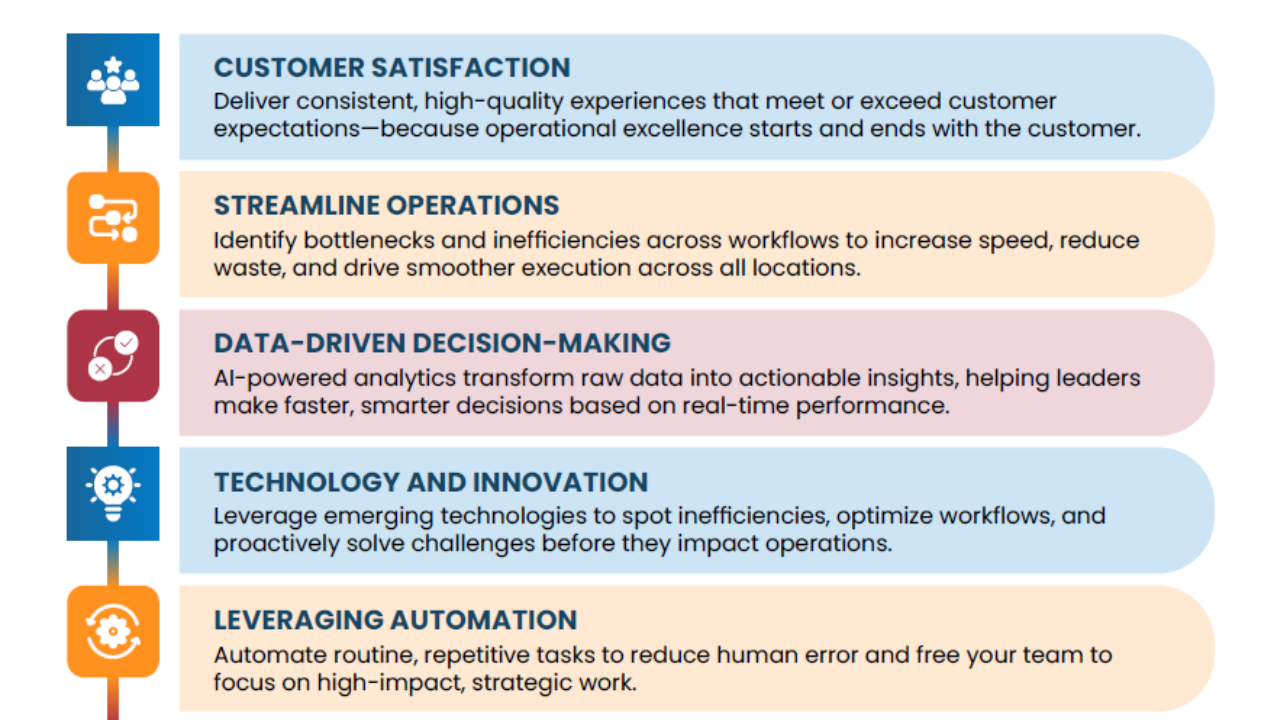 CUSTOMER SATISFACTION
Deliver consistent, high-quality experiences that meet or exceed customer expectations—because operational excellence starts and ends with the customer.

STREAMLINE OPERATIONS
Identify bottlenecks and inefficiencies across workflows to increase speed, reduce waste, and drive smoother execution across all locations.

DATA-DRIVEN DECISION-MAKING
AI-powered analytics transform raw data into actionable insights, helping leaders make faster, smarter decisions based on real-time performance.

TECHNOLOGY AND INNOVATION
Leverage emerging technologies to spot inefficiencies, optimize workflows, and proactively solve challenges before they impact operations.

LEVERAGING AUTOMATION
Automate routine, repetitive tasks to reduce human error and free your team to focus on high-impact, strategic work.